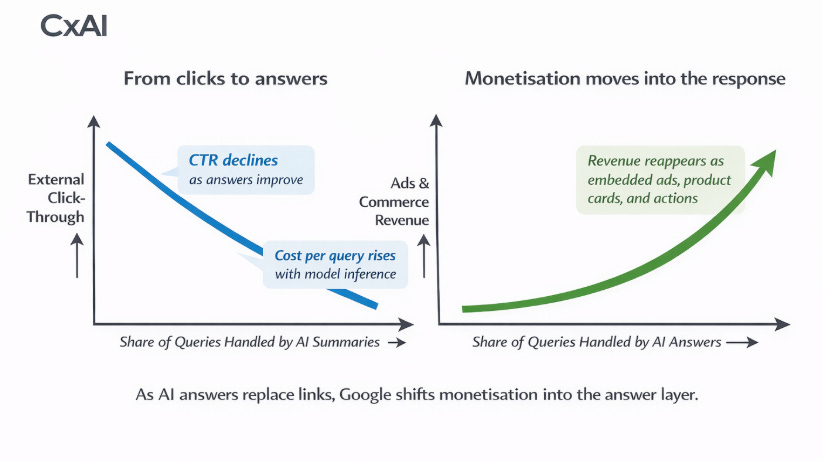 CxAI

From clicks to answers

External Click-Through

CTR declines
as answers improve

Cost per query rises
with model inference

Share of Queries Handled by AI Summaries →

Monetisation moves into the response

Ads & Commerce Revenue

Revenue reappears as embedded ads, product cards, and actions

Share of Queries Handled by AI Answers →

As AI answers replace links, Google shifts monetisation into the answer layer.